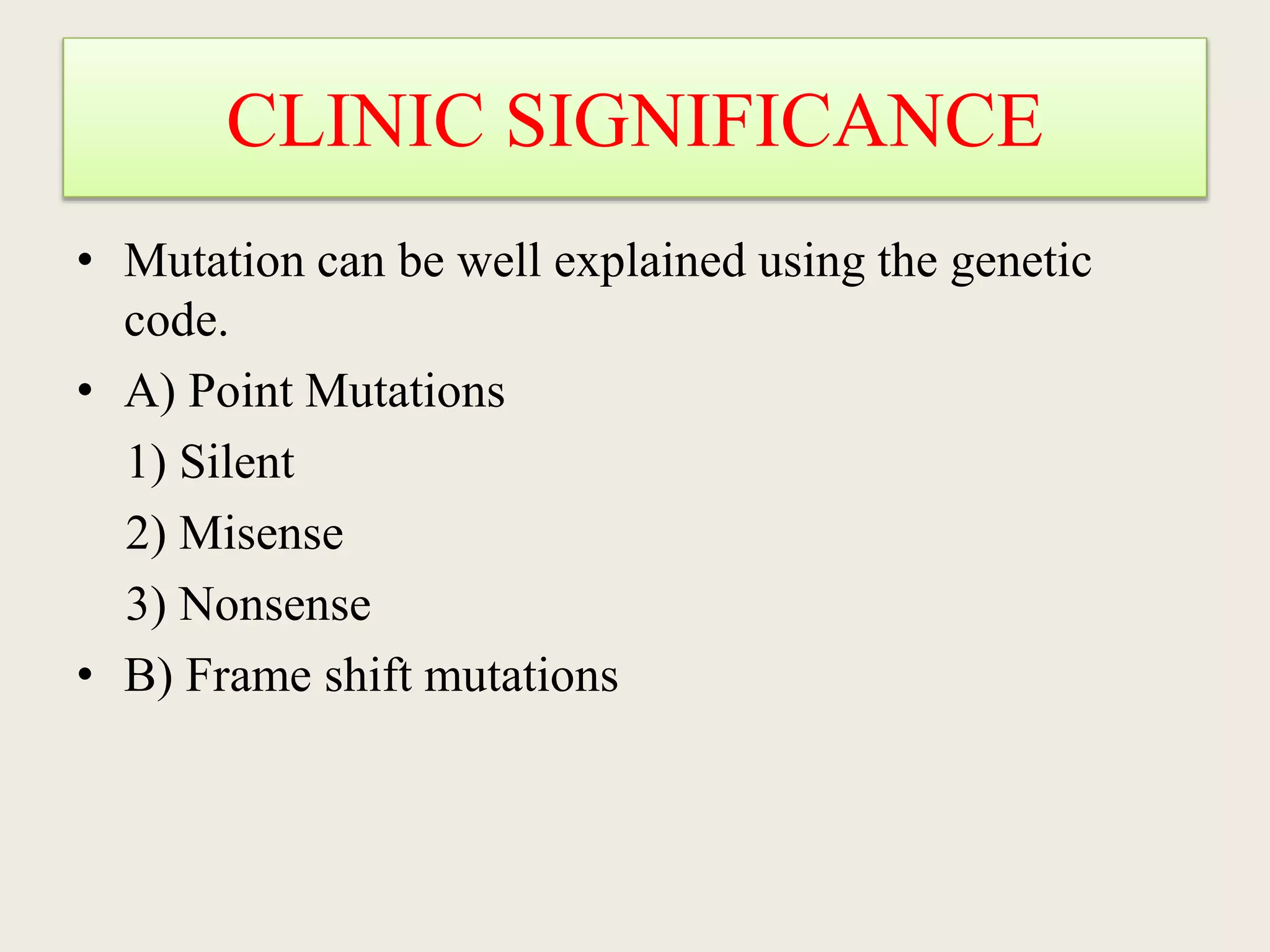 CLINIC SIGNIFICANCE

• Mutation can be well explained using the genetic code.

• A) Point Mutations

1) Silent

2) Misense

3) Nonsense

• B) Frame shift mutations